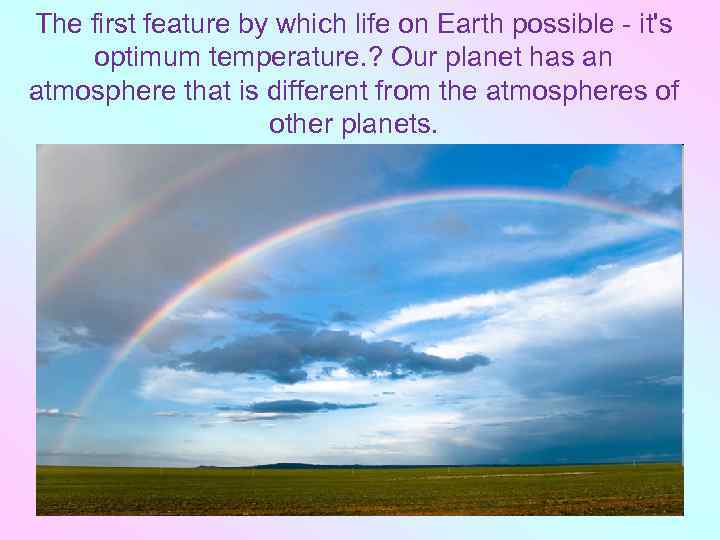 The first feature by which life on Earth possible - it's optimum temperature.? Our planet has an atmosphere that is different from the atmospheres of other planets.